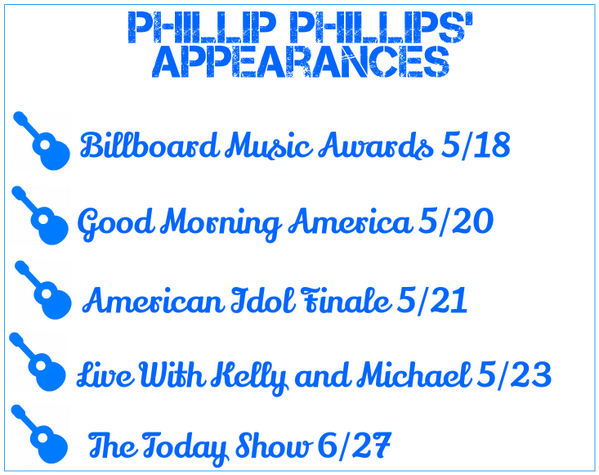 PHILLIP PHILLIPS' APPEARANCES

Billboard Music Awards 5/18

Good Morning America 5/20

American Idol Finale 5/21

Live With Kelly and Michael 5/23

The Today Show 6/27